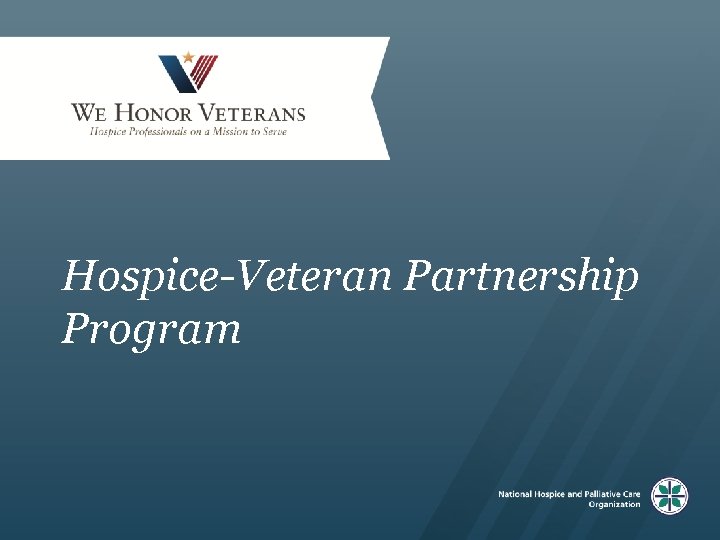 WE HONOR VETERANS
Hospice Professionals on a Mission to Serve

Hospice-Veteran Partnership Program

National Hospice and Palliative Care Organization